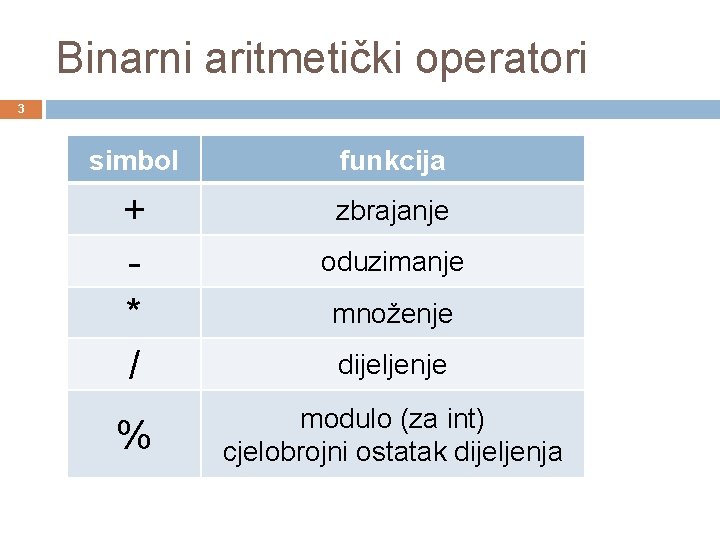 Binarni aritmetički operatori

3

| simbol | funkcija |
|---|---|
| + | zbrajanje |
| - | oduzimanje |
| * | množenje |
| / | dijeljenje |
| % | modulo (za int) cjelobrojni ostatak dijeljenja |